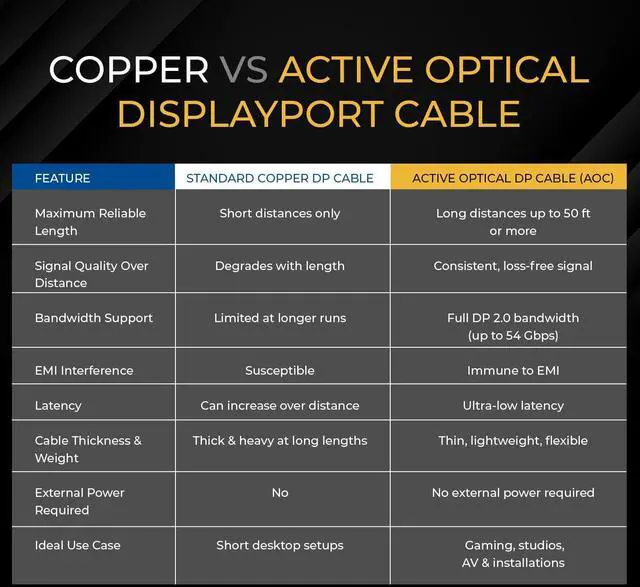 COPPER VS ACTIVE OPTICAL DISPLAYPORT CABLE

| FEATURE | STANDARD COPPER DP CABLE | ACTIVE OPTICAL DP CABLE (AOC) |
|---|---|---|
| Maximum Reliable Length | Short distances only | Long distances up to 50 ft or more |
| Signal Quality Over Distance | Degrades with length | Consistent, loss-free signal |
| Bandwidth Support | Limited at longer runs | Full DP 2.0 bandwidth (up to 54 Gbps) |
| EMI Interference | Susceptible | Immune to EMI |
| Latency | Can increase over distance | Ultra-low latency |
| Cable Thickness & Weight | Thick & heavy at long lengths | Thin, lightweight, flexible |
| External Power Required | No | No external power required |
| Ideal Use Case | Short desktop setups | Gaming, studios, AV & installations |